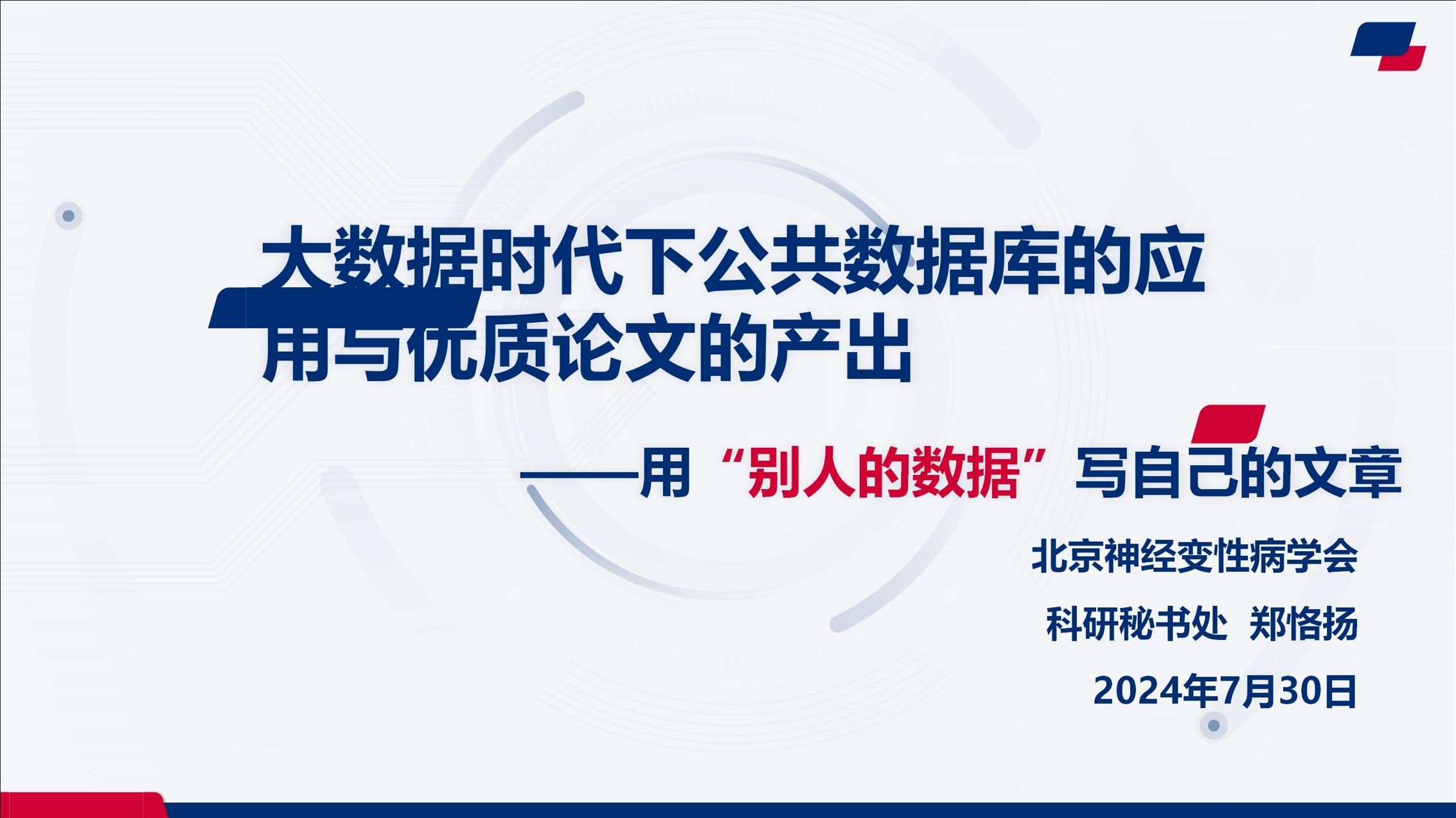 大数据时代下公共数据库的应用与优质论文的产出

——用“别人的数据”写自己的文章

北京神经变性病学会

科研秘书处 郑恪扬

2024年7月30日